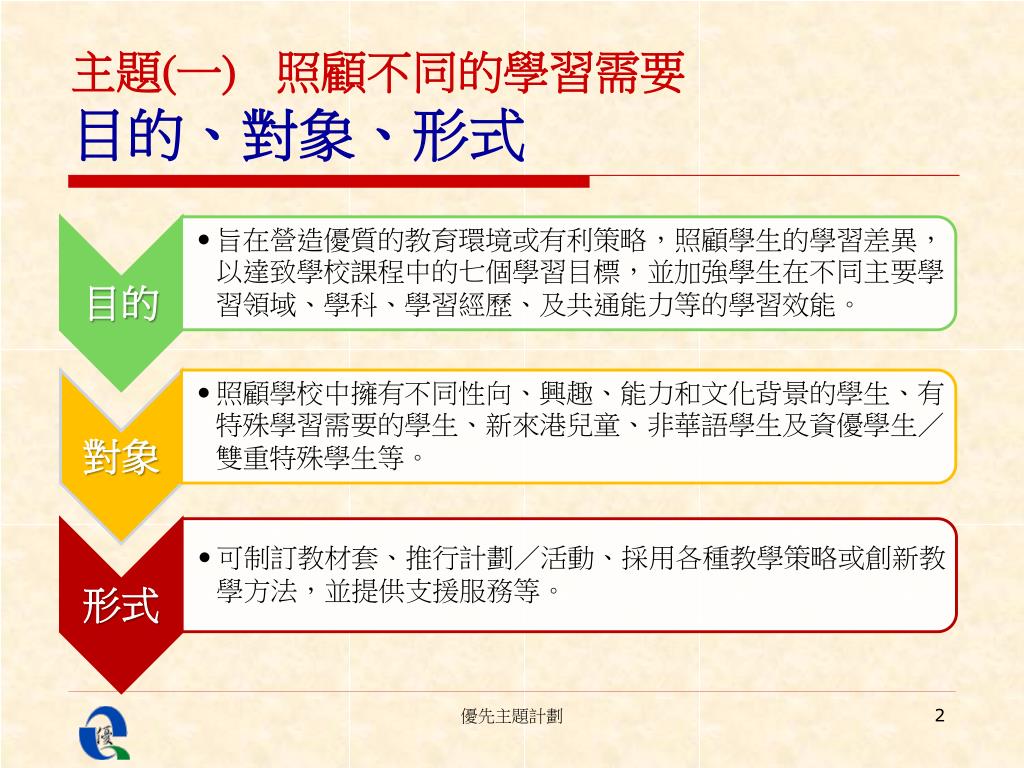 主題(一)　照顧不同的學習需要
目的、對象、形式

目的

• 旨在營造優質的教育環境或有利策略，照顧學生的學習差異，以達致學校課程中的七個學習目標，並加強學生在不同主要學習領域、學科、學習經歷、及共通能力等的學習效能。

對象

• 照顧學校中擁有不同性向、興趣、能力和文化背景的學生、有特殊學習需要的學生、新來港兒童、非華語學生及資優學生／雙重特殊學生等。

形式

• 可制訂教材套、推行計劃／活動、採用各種教學策略或創新教學方法，並提供支援服務等。

優

優先主題計劃

2